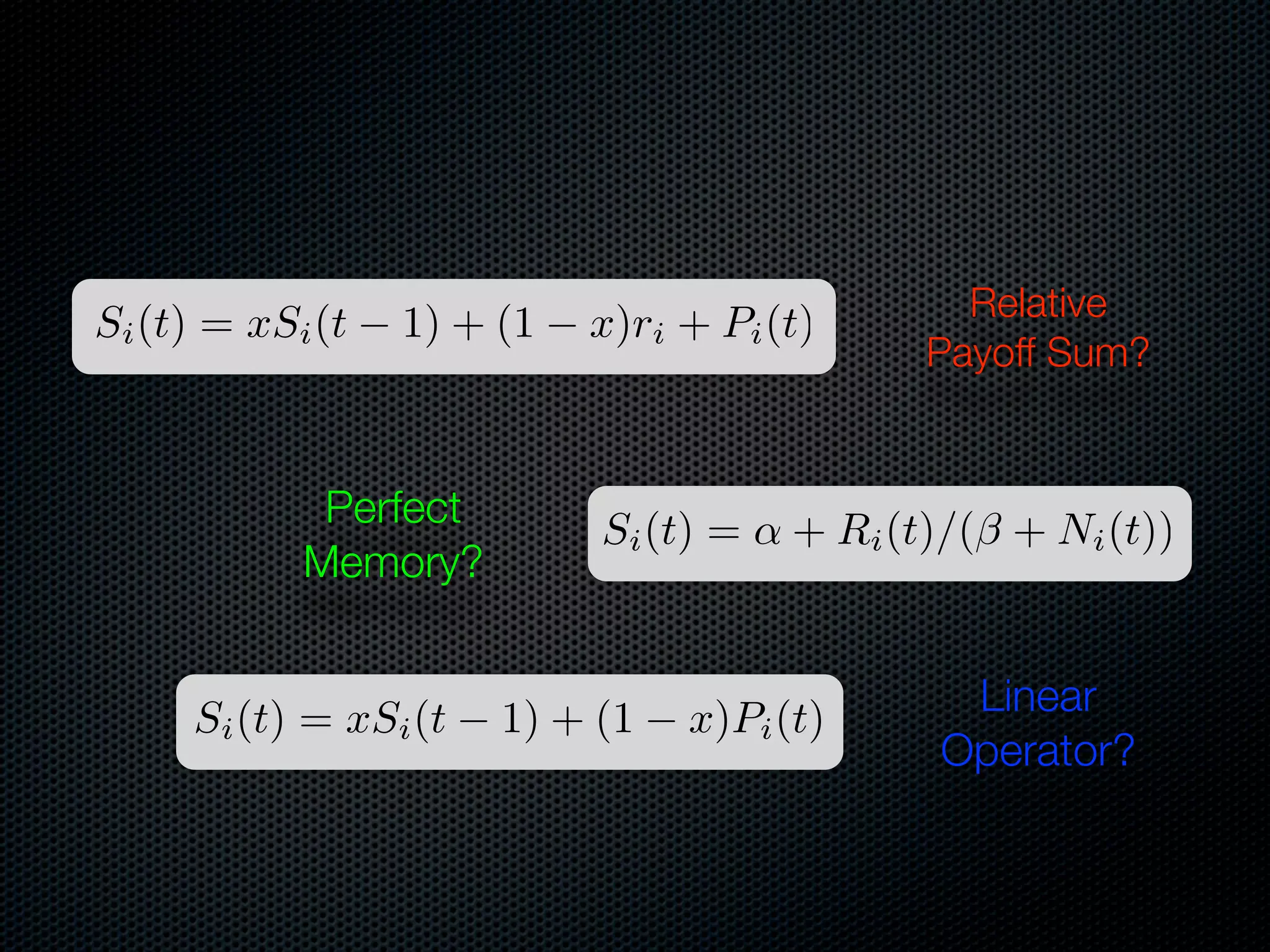 $S_i(t) = xS_i(t-1) + (1-x)r_i + P_i(t)$

Relative Payoff Sum?

Perfect Memory?

$S_i(t) = \alpha + R_i(t)/(\beta + N_i(t))$

$S_i(t) = xS_i(t-1) + (1-x)P_i(t)$

Linear Operator?